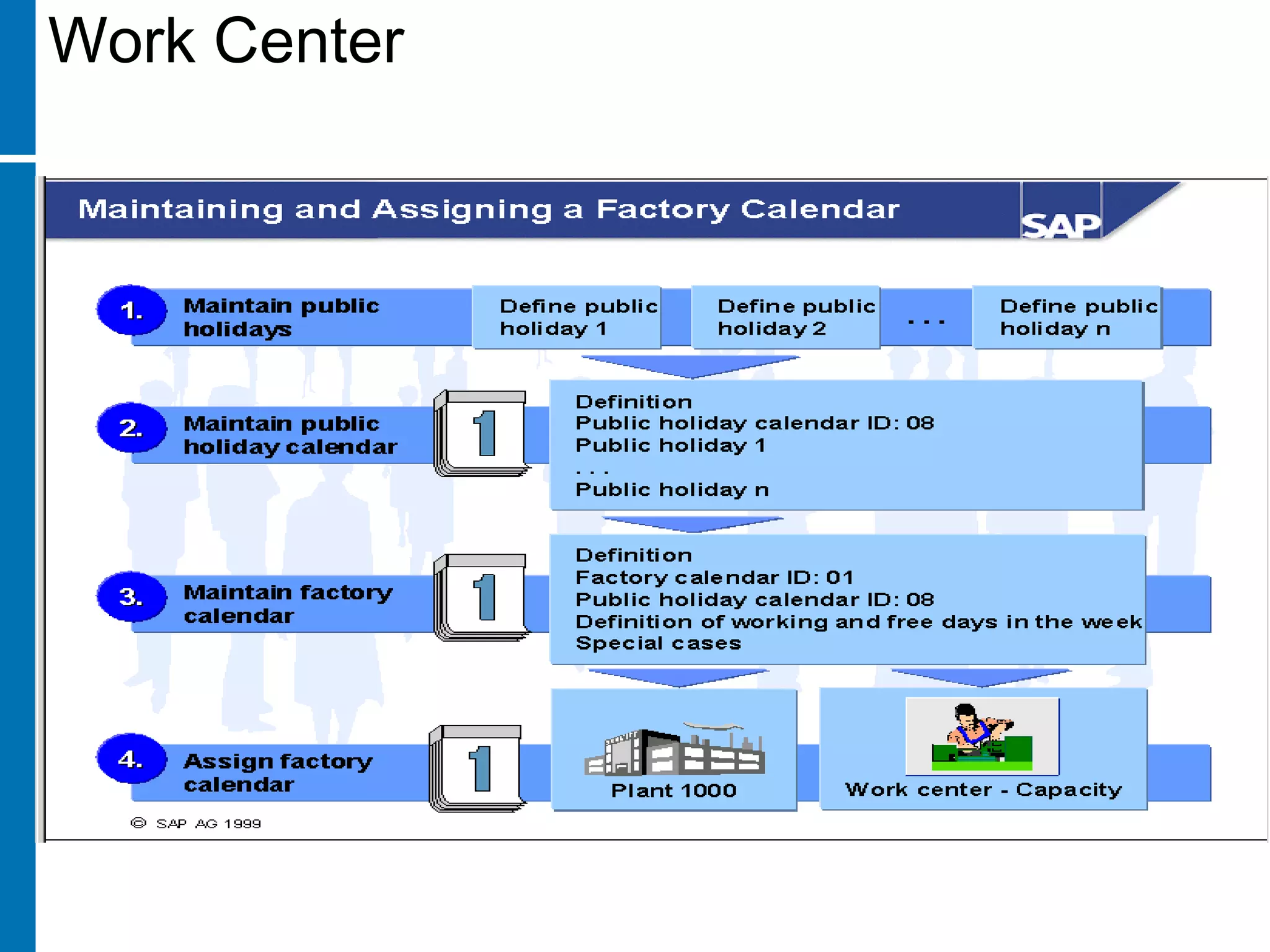 Work Center

Maintaining and Assigning a Factory Calendar

SAP

1. Maintain public holidays

Define public holiday 1

Define public holiday 2

. . .

Define public holiday n

2. Maintain public holiday calendar

1

Definition
Public holiday calendar ID: 08
Public holiday 1
. . .
Public holiday n

3. Maintain factory calendar

1

Definition
Factory calendar ID: 01
Public holiday calendar ID: 08
Definition of working and free days in the week
Special cases

4. Assign factory calendar

1

Plant 1000

Work center - Capacity

© SAP AG 1999